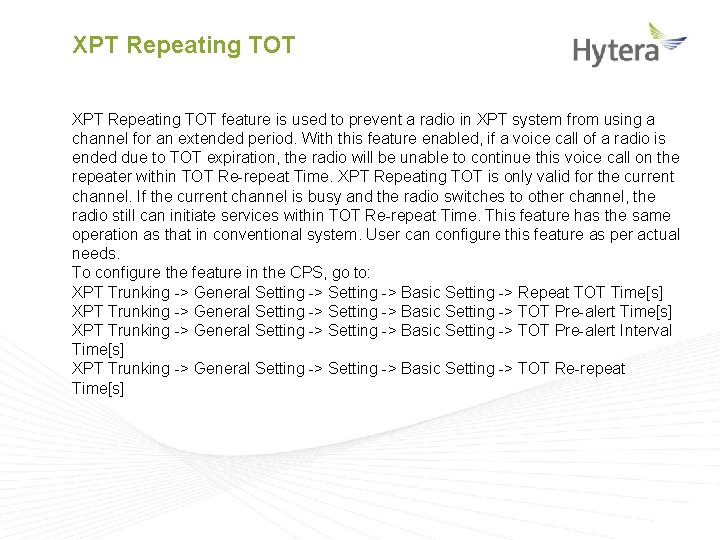 XPT Repeating TOT

Hytera

XPT Repeating TOT feature is used to prevent a radio in XPT system from using a channel for an extended period. With this feature enabled, if a voice call of a radio is ended due to TOT expiration, the radio will be unable to continue this voice call on the repeater within TOT Re-repeat Time. XPT Repeating TOT is only valid for the current channel. If the current channel is busy and the radio switches to other channel, the radio still can initiate services within TOT Re-repeat Time. This feature has the same operation as that in conventional system. User can configure this feature as per actual needs.
To configure the feature in the CPS, go to:
XPT Trunking -> General Setting -> Setting -> Basic Setting -> Repeat TOT Time[s]
XPT Trunking -> General Setting -> Setting -> Basic Setting -> TOT Pre-alert Time[s]
XPT Trunking -> General Setting -> Setting -> Basic Setting -> TOT Pre-alert Interval Time[s]
XPT Trunking -> General Setting -> Setting -> Basic Setting -> TOT Re-repeat Time[s]